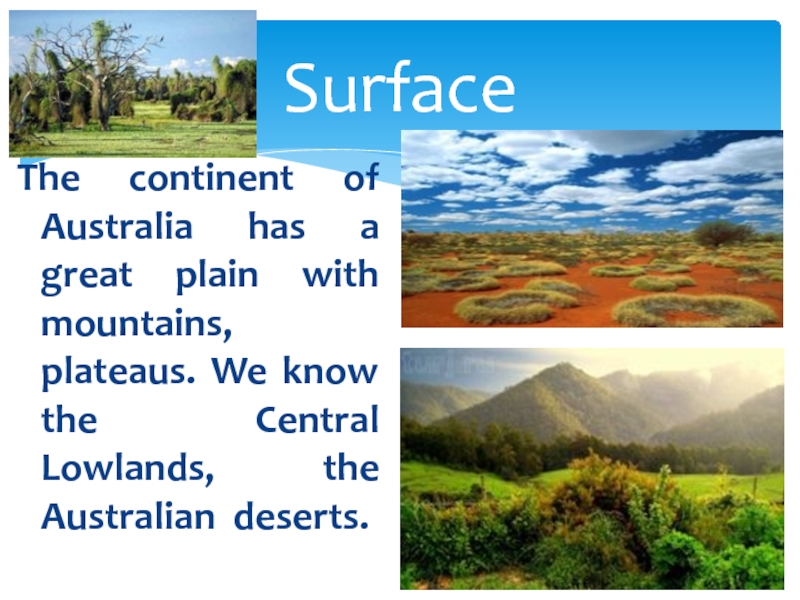 Surface

The continent of Australia has a great plain with mountains, plateaus. We know the Central Lowlands, the Australian deserts.